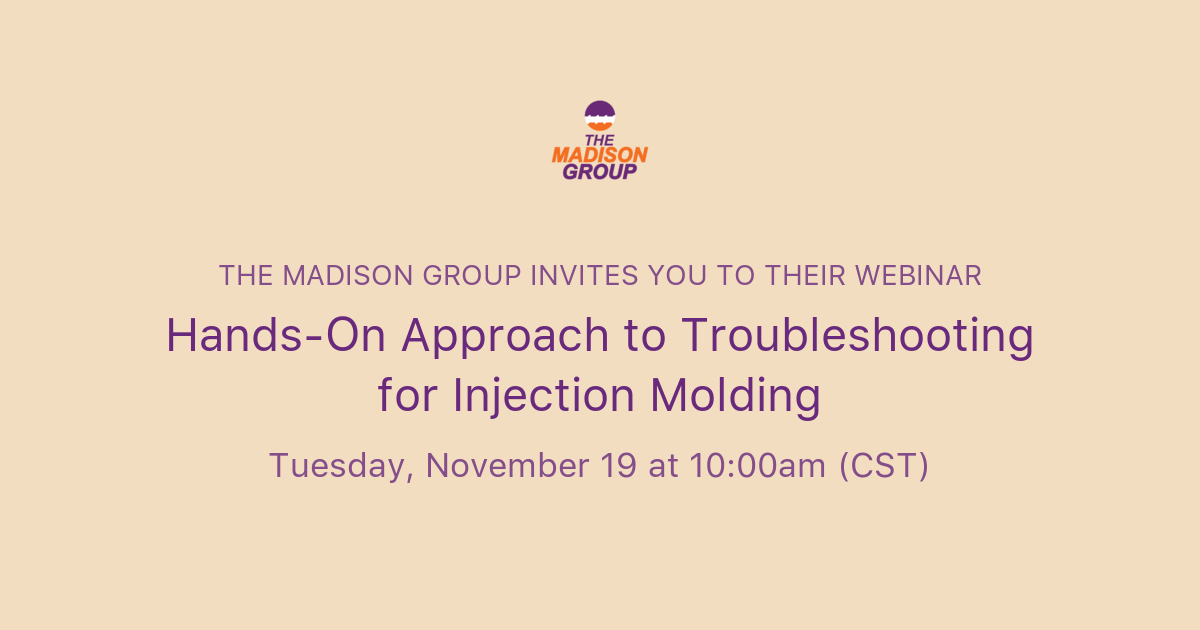 THE MADISON GROUP

THE MADISON GROUP INVITES YOU TO THEIR WEBINAR

Hands-On Approach to Troubleshooting for Injection Molding

Tuesday, November 19 at 10:00am (CST)